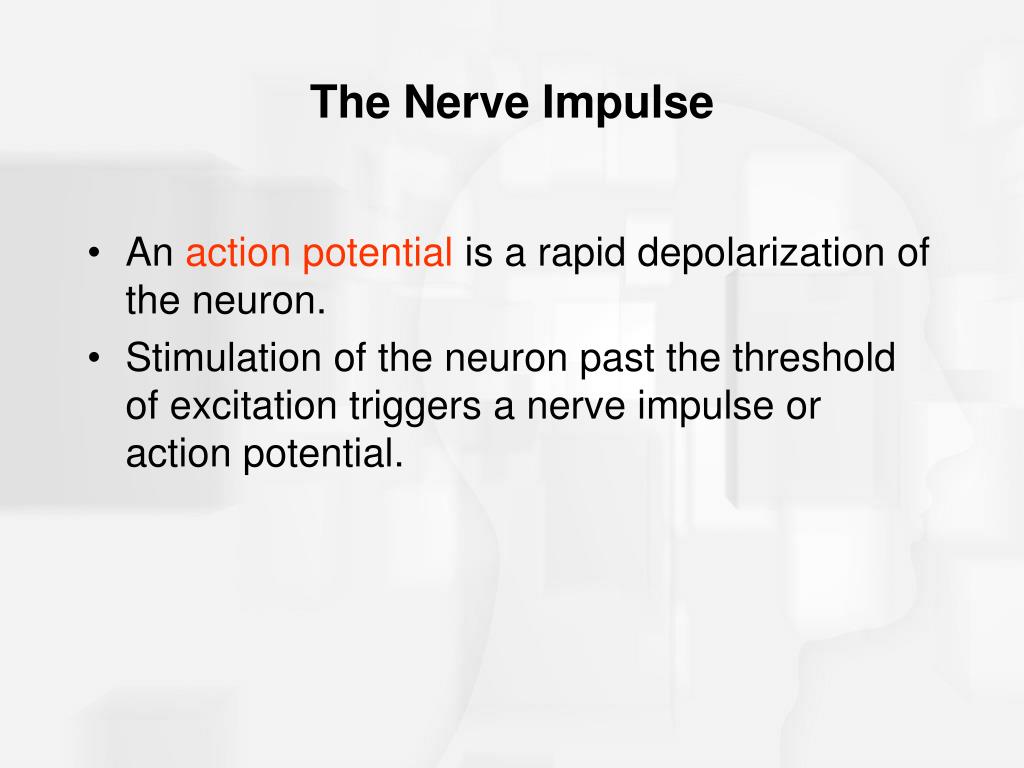 The Nerve Impulse

• An action potential is a rapid depolarization of the neuron.
• Stimulation of the neuron past the threshold of excitation triggers a nerve impulse or action potential.